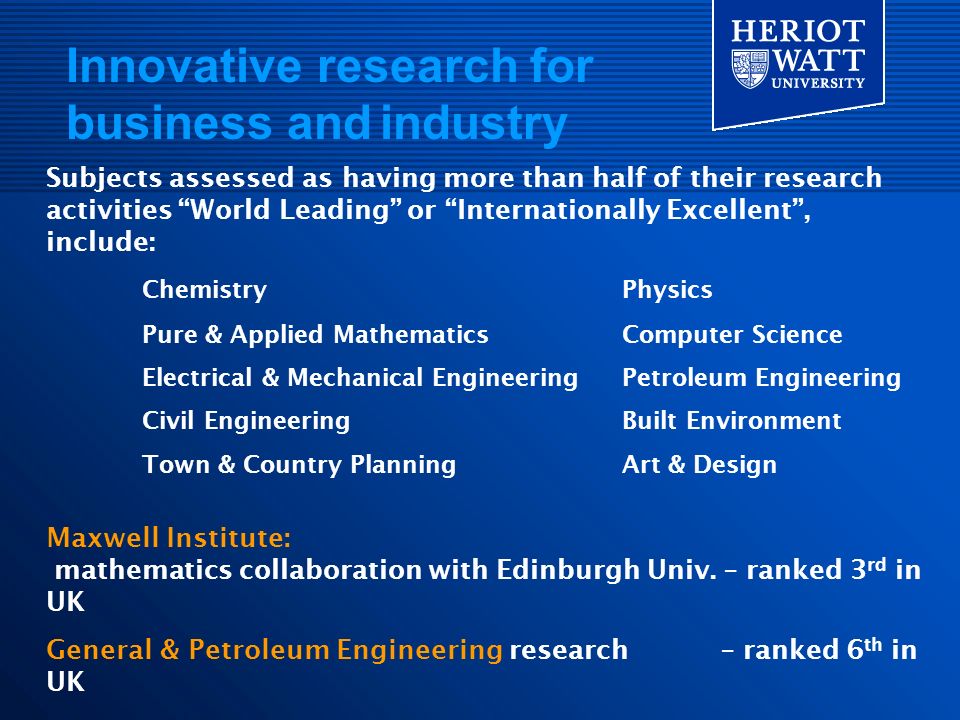 HERIOT WATT UNIVERSITY

Innovative research for business and industry

Subjects assessed as having more than half of their research activities “World Leading” or “Internationally Excellent”, include:

Chemistry
Pure & Applied Mathematics
Electrical & Mechanical Engineering
Civil Engineering
Town & Country Planning

Physics
Computer Science
Petroleum Engineering
Built Environment
Art & Design

Maxwell Institute:
mathematics collaboration with Edinburgh Univ. – ranked 3$^{rd}$ in UK

General & Petroleum Engineering research – ranked 6$^{th}$ in UK